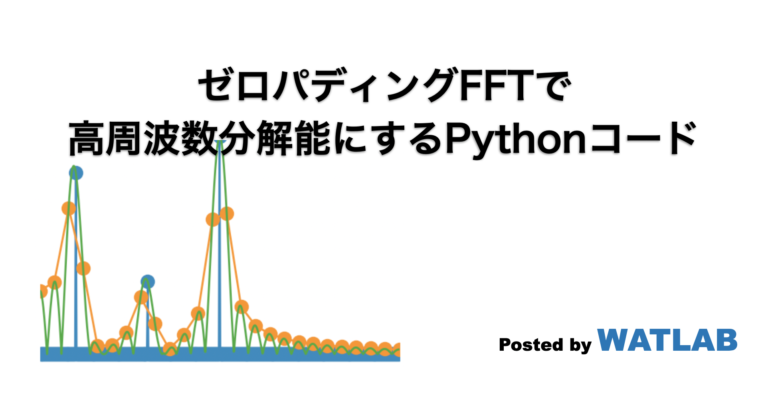 ゼロパディングFFTで
高周波数分解能にするPythonコード

Posted by WATLAB